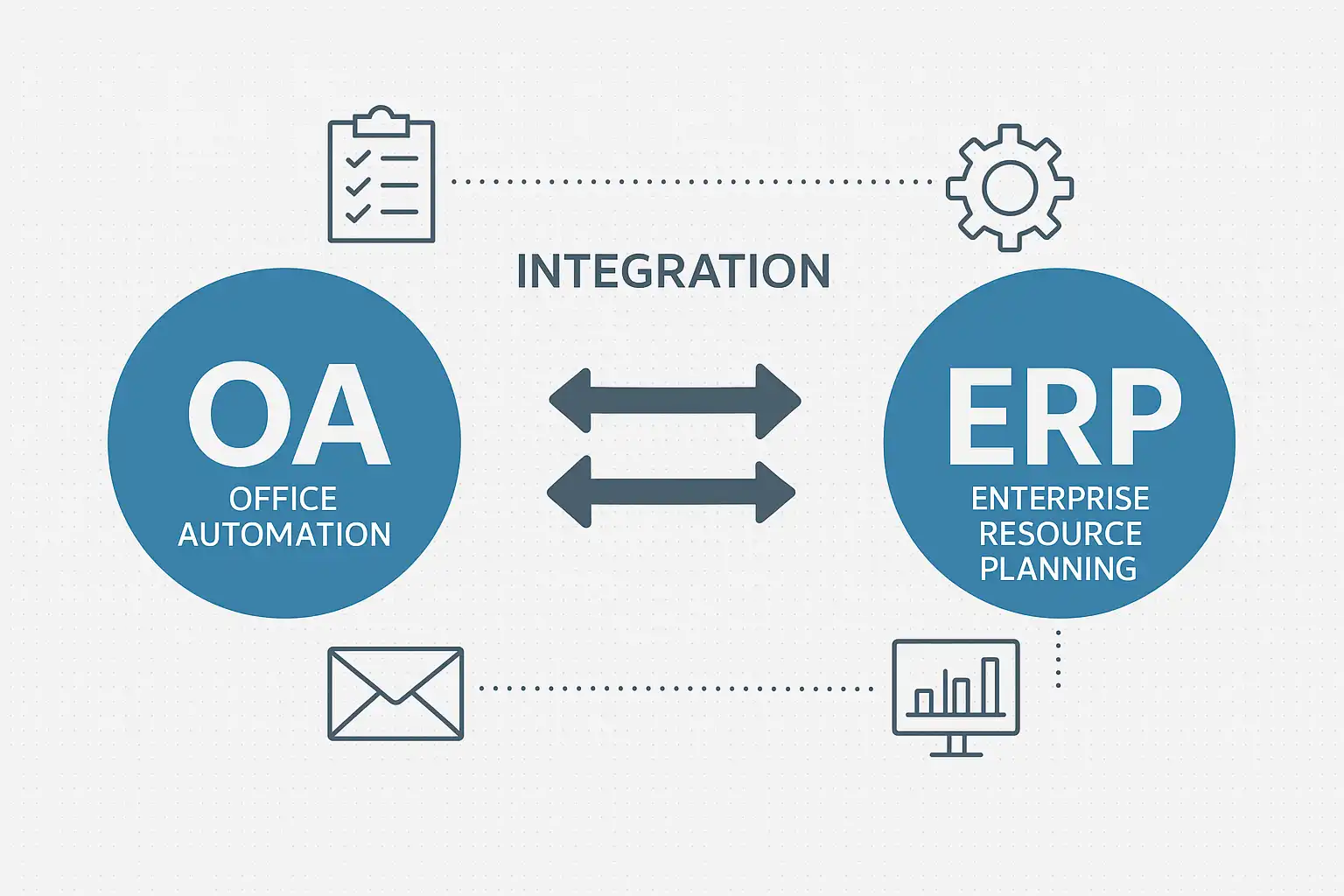 INTEGRATION

OA
OFFICE AUTOMATION

ERP
ENTERPRISE RESOURCE PLANNING